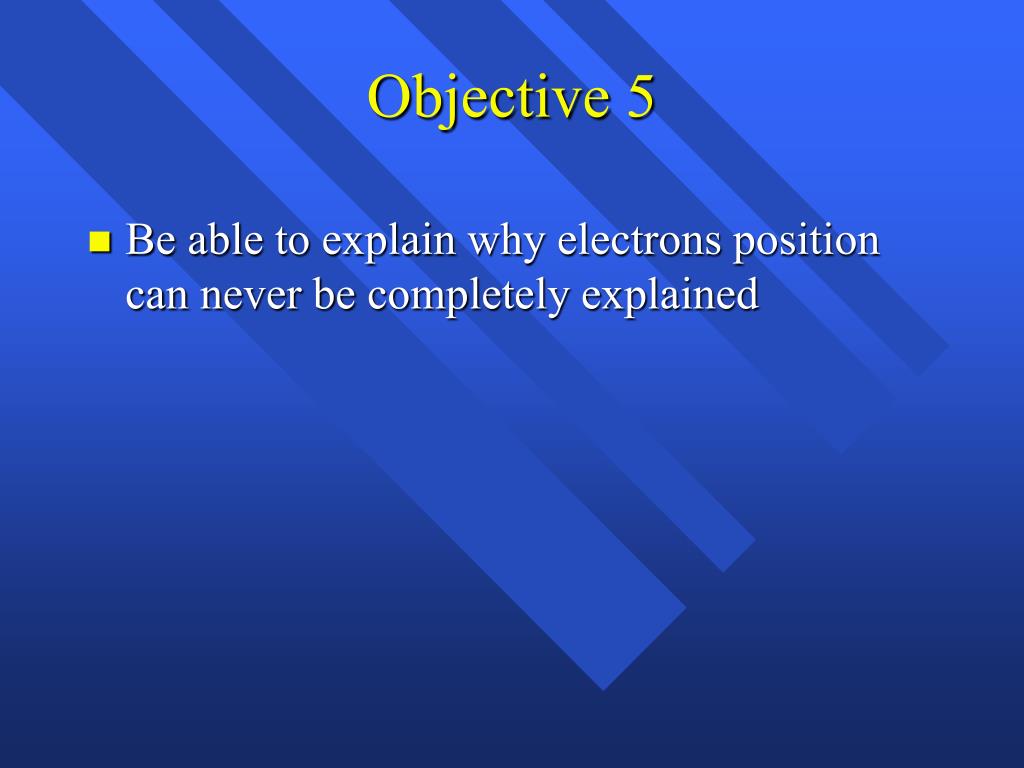 Objective 5

Be able to explain why electrons position can never be completely explained